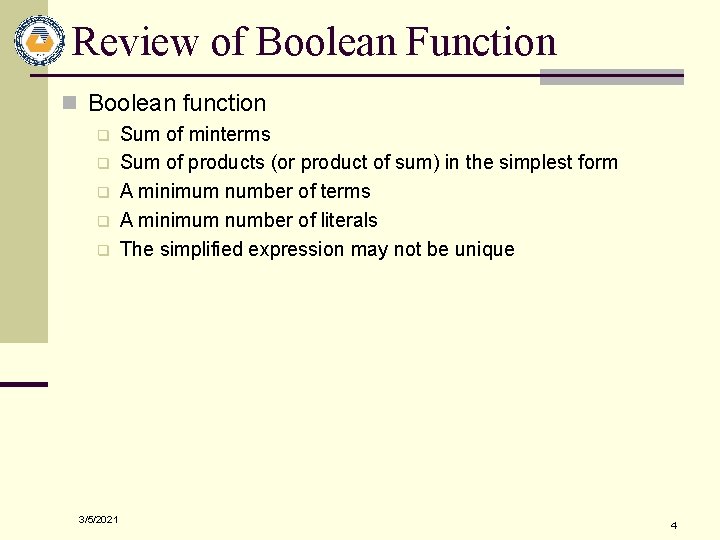 Review of Boolean Function

Boolean function

Sum of minterms

Sum of products (or product of sum) in the simplest form

A minimum number of terms

A minimum number of literals

The simplified expression may not be unique

3/5/2021

4